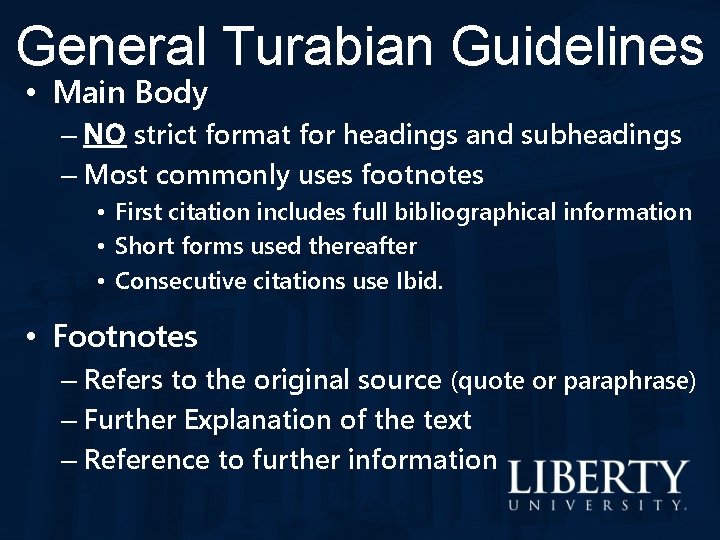 General Turabian Guidelines

• Main Body
– NO strict format for headings and subheadings
– Most commonly uses footnotes
• First citation includes full bibliographical information
• Short forms used thereafter
• Consecutive citations use Ibid.

• Footnotes
– Refers to the original source (quote or paraphrase)
– Further Explanation of the text
– Reference to further information

LIBERTY
UNIVERSITY.